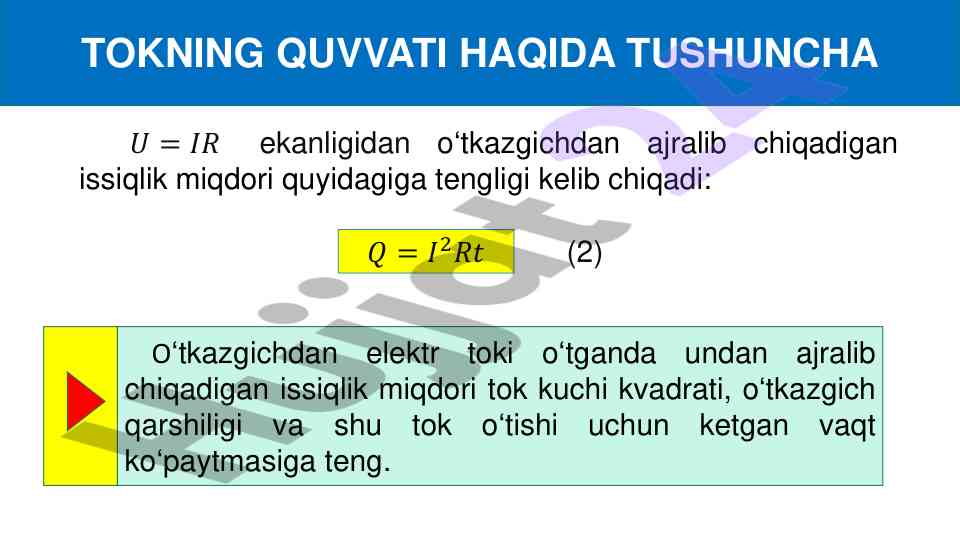 TOKNING QUVVATI HAQIDA TUSHUNCHA

$U = IR$ ekanligidan o‘tkazgichdan ajralib chiqadigan issiqlik miqdori quyidagiga tengligi kelib chiqadi:

$Q = I^2Rt$ (2)

O‘tkazgichdan elektr toki o‘tganda undan ajralib chiqadigan issiqlik miqdori tok kuchi kvadrati, o‘tkazgich qarshiligi va shu tok o‘tishi uchun ketgan vaqt ko‘paytmasiga teng.

Hujjat24